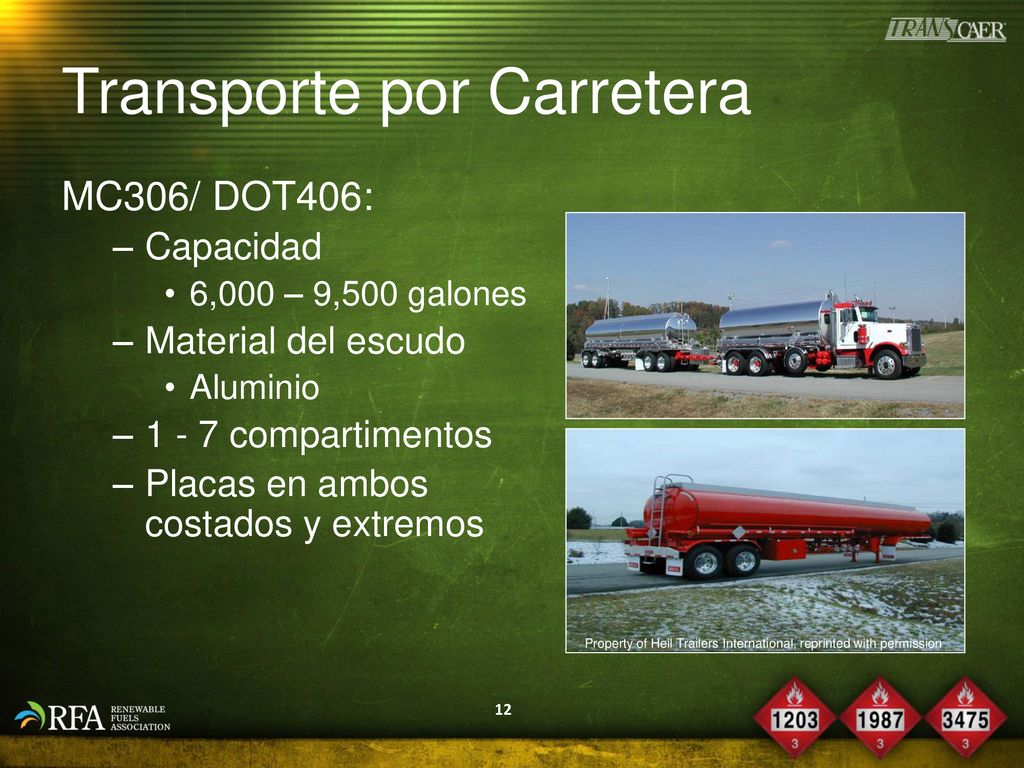 TRANSCAER

Transporte por Carretera

MC306/ DOT406:
– Capacidad
• 6,000 – 9,500 galones
– Material del escudo
• Aluminio
– 1 - 7 compartimentos
– Placas en ambos costados y extremos

Property of Heil Trailers International, reprinted with permission

RFA RENEWABLE FUELS ASSOCIATION

12

1203
3
1987
3
3475
3